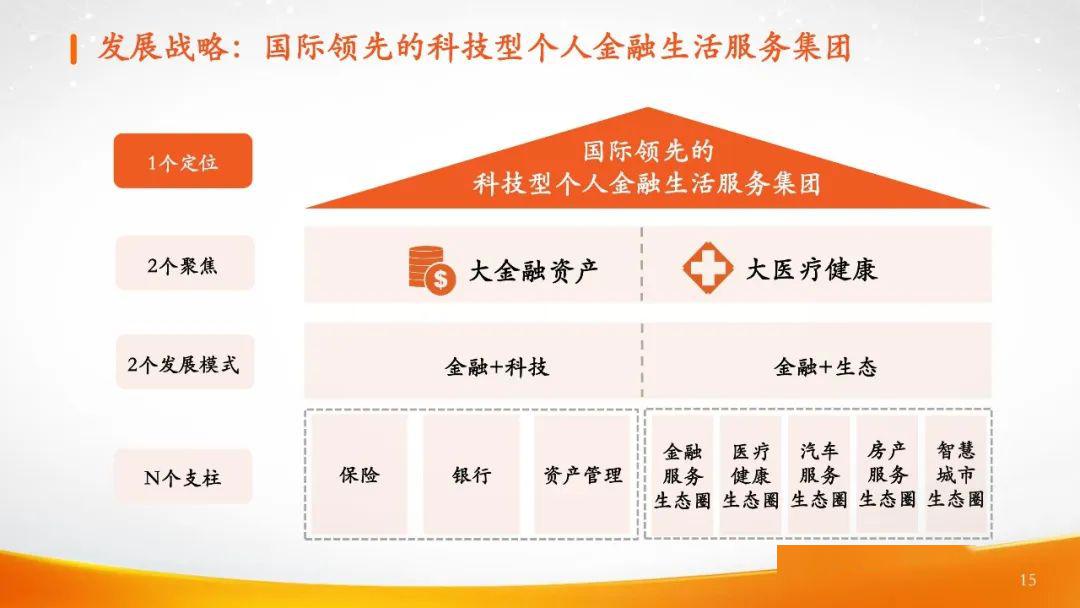 发展战略：国际领先的科技型个人金融生活服务集团

1个定位

国际领先的
科技型个人金融生活服务集团

2个聚焦

大金融资产

大医疗健康

2个发展模式

金融+科技

金融+生态

N个支柱

保险

银行

资产管理

金融服务生态圈

医疗健康生态圈

汽车服务生态圈

房产服务生态圈

智慧城市生态圈

15